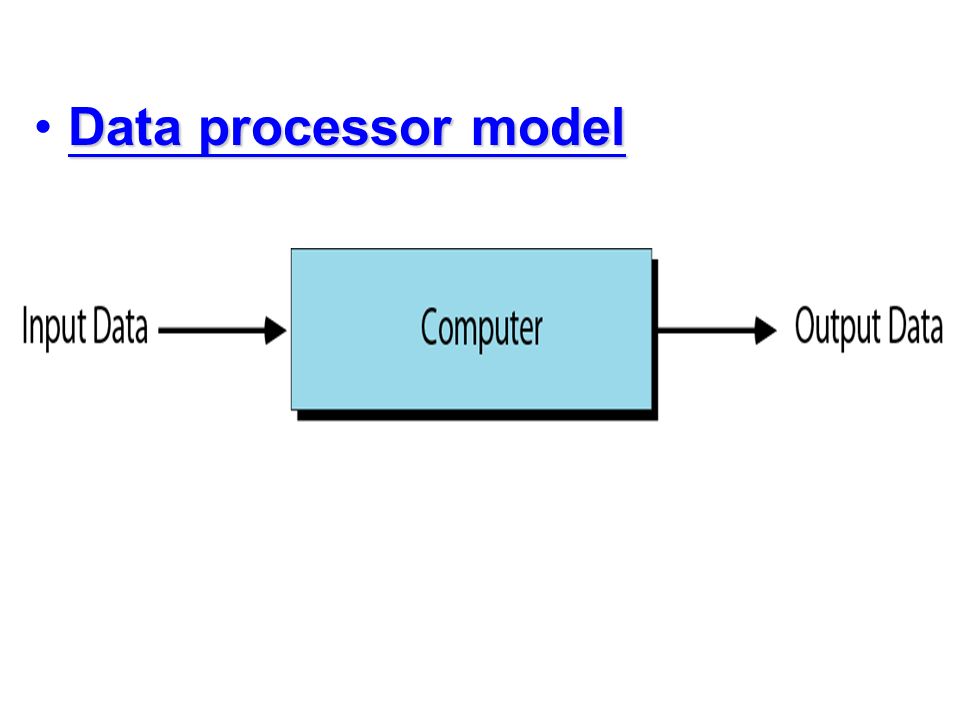 • Data processor model

Input Data

Computer

Output Data